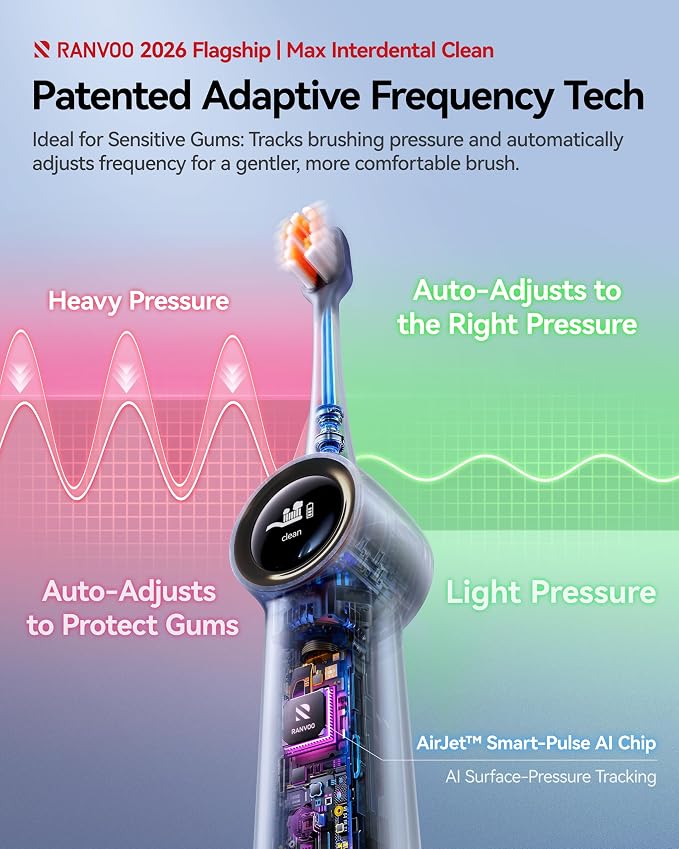 RANVOO 2026 Flagship | Max Interdental Clean

Patented Adaptive Frequency Tech

Ideal for Sensitive Gums: Tracks brushing pressure and automatically adjusts frequency for a gentler, more comfortable brush.

Heavy Pressure

Auto-Adjusts to the Right Pressure

clean

Auto-Adjusts to Protect Gums

Light Pressure

RANVOO

AirJet™ Smart-Pulse AI Chip

AI Surface-Pressure Tracking